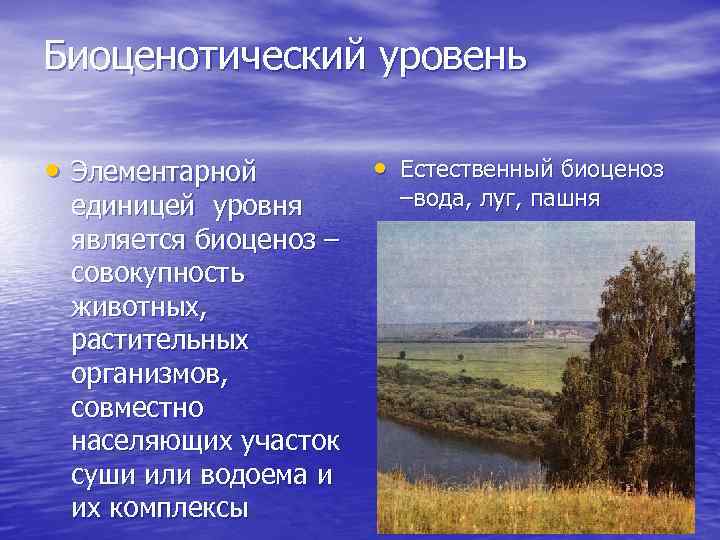 Биоценотический уровень

• Элементарной единицей уровня является биоценоз – совокупность животных, растительных организмов, совместно населяющих участок суши или водоема и их комплексы

• Естественный биоценоз –вода, луг, пашня